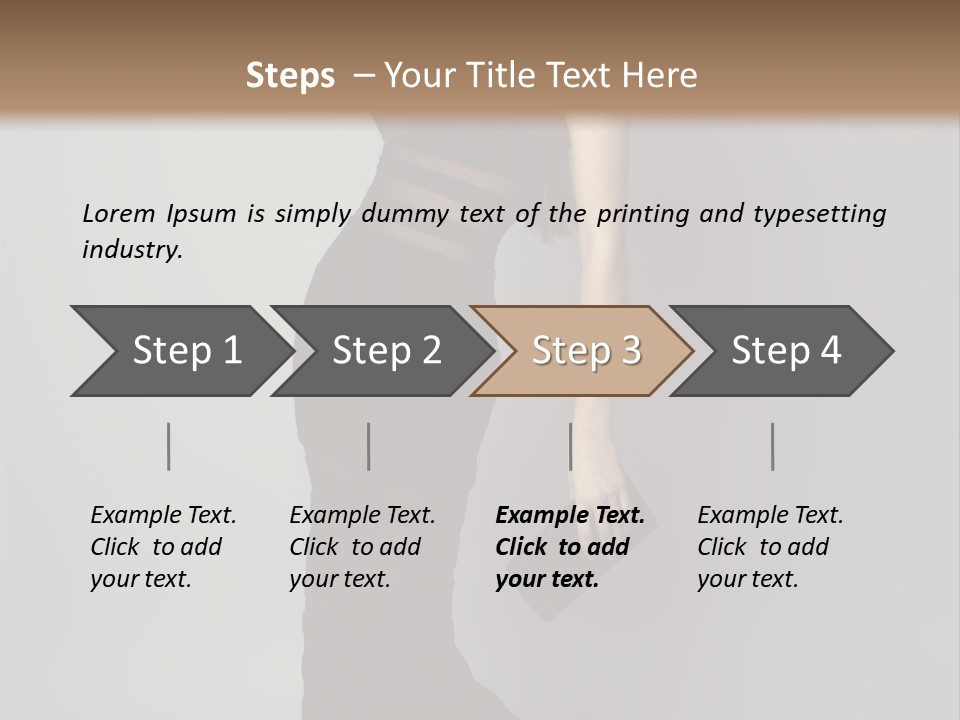 Steps – Your Title Text Here

Lorem Ipsum is simply dummy text of the printing and typesetting industry.

Step 1

Step 2

Step 3

Step 4

Example Text. Click to add your text.

Example Text. Click to add your text.

Example Text. Click to add your text.

Example Text. Click to add your text.